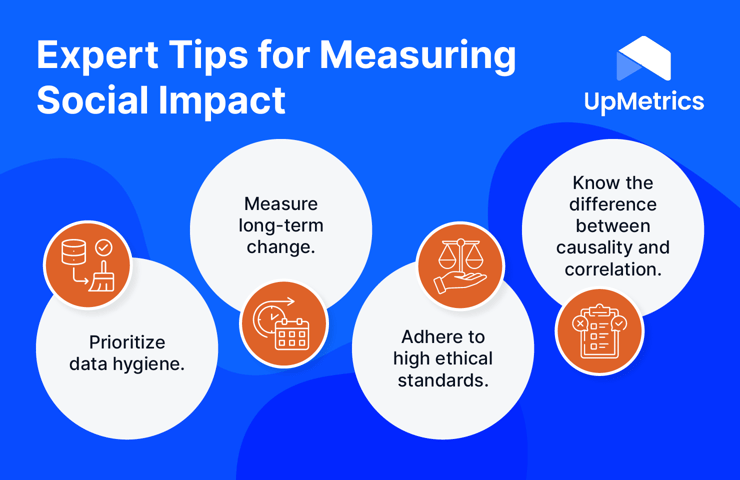 Expert Tips for Measuring Social Impact

UpMetrics

Prioritize data hygiene.

Measure long-term change.

Adhere to high ethical standards.

Know the difference between causality and correlation.